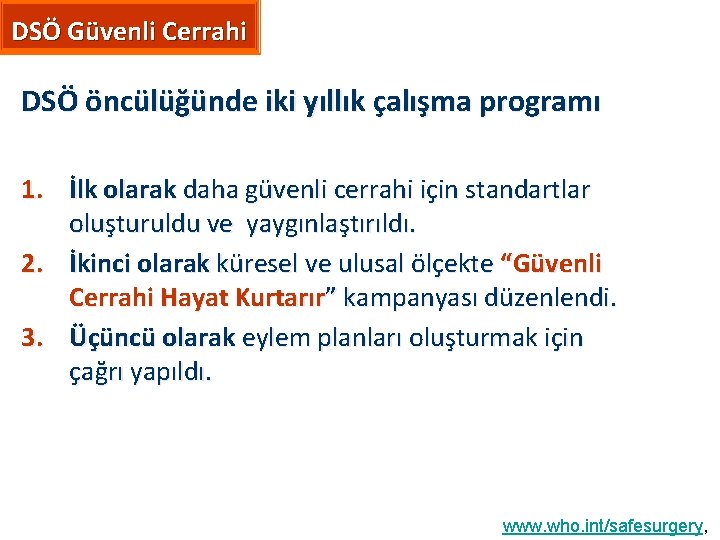 DSÖ Güvenli Cerrahi

DSÖ öncülüğünde iki yıllık çalışma programı

1. İlk olarak daha güvenli cerrahi için standartlar oluşturuldu ve yaygınlaştırıldı.
2. İkinci olarak küresel ve ulusal ölçekte “Güvenli Cerrahi Hayat Kurtarır” kampanyası düzenlendi.
3. Üçüncü olarak eylem planları oluşturmak için çağrı yapıldı.

www.who.int/safesurgery,